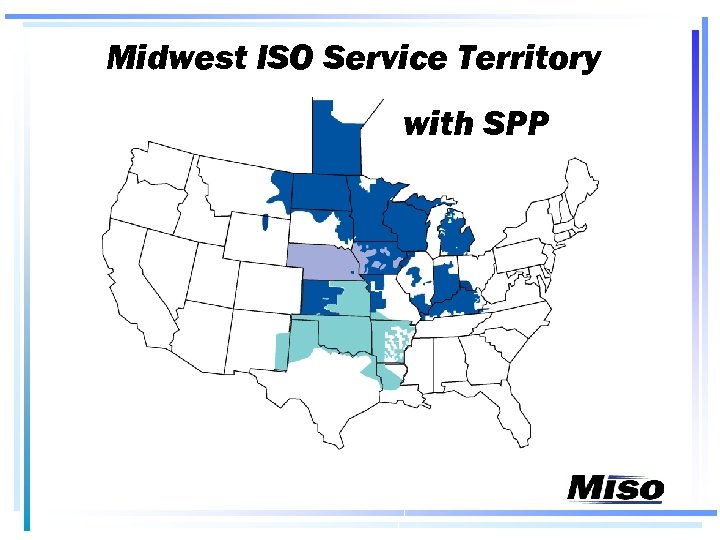 Midwest ISO Service Territory

with SPP

Miso